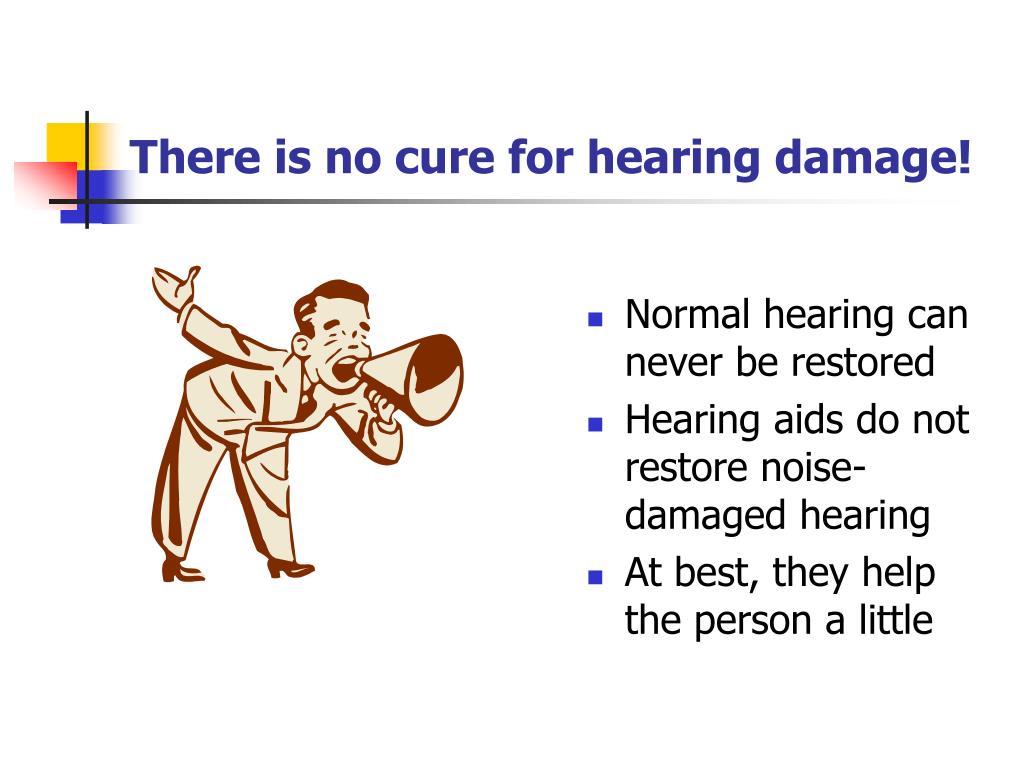 There is no cure for hearing damage!

- Normal hearing can never be restored
- Hearing aids do not restore noise-damaged hearing
- At best, they help the person a little